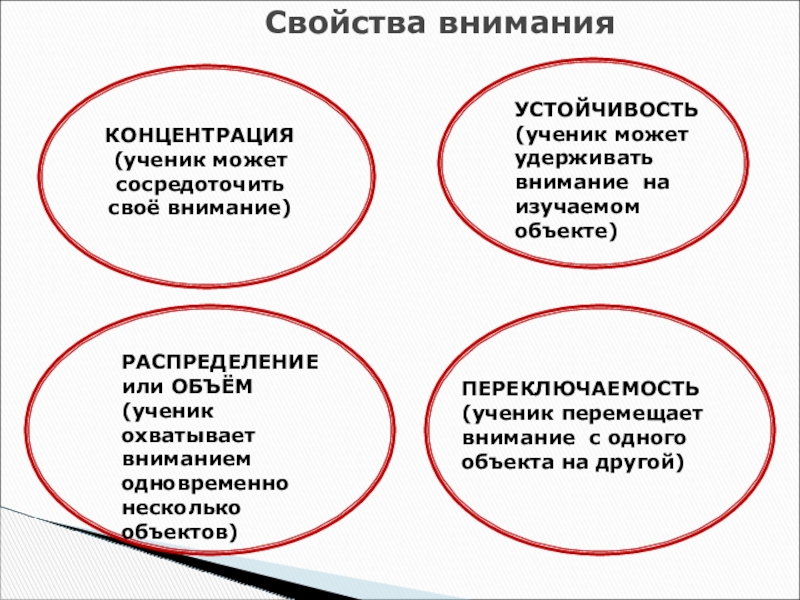 Свойства внимания

КОНЦЕНТРАЦИЯ (ученик может сосредоточить своё внимание)

УСТОЙЧИВОСТЬ (ученик может удерживать внимание на изучаемом объекте)

РАСПРЕДЕЛЕНИЕ или ОБЪЁМ (ученик охватывает вниманием одновременно несколько объектов)

ПЕРЕКЛЮЧАЕМОСТЬ (ученик перемещает внимание с одного объекта на другой)